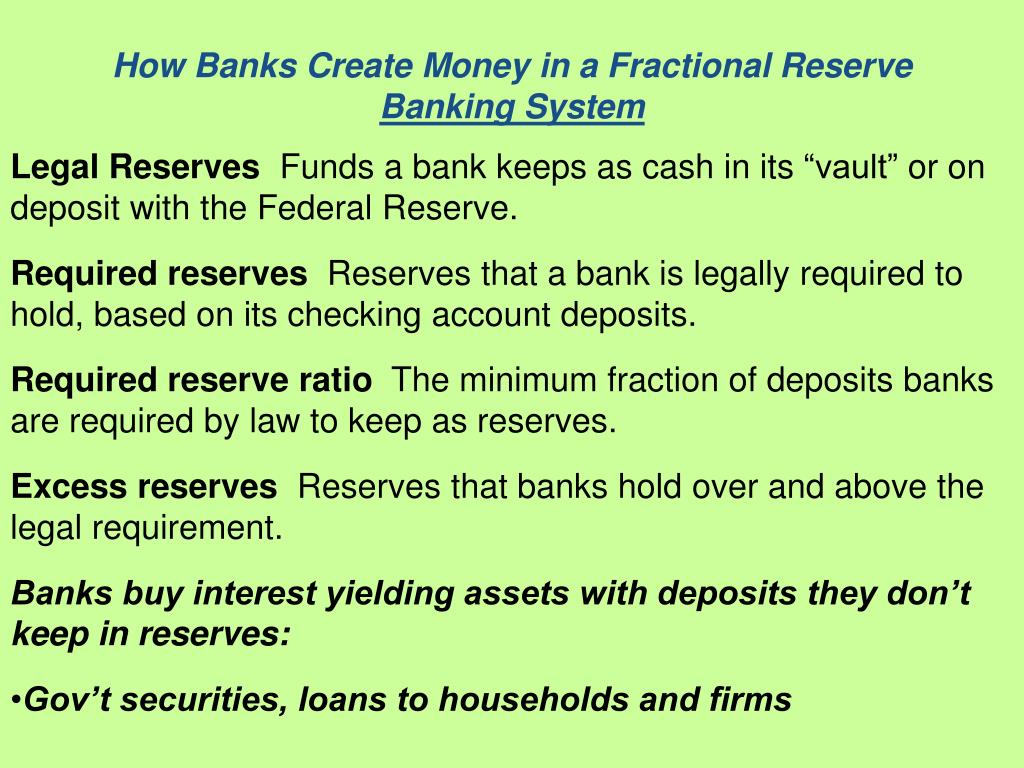 How Banks Create Money in a Fractional Reserve Banking System

Legal Reserves Funds a bank keeps as cash in its “vault” or on deposit with the Federal Reserve.

Required reserves Reserves that a bank is legally required to hold, based on its checking account deposits.

Required reserve ratio The minimum fraction of deposits banks are required by law to keep as reserves.

Excess reserves Reserves that banks hold over and above the legal requirement.

Banks buy interest yielding assets with deposits they don’t keep in reserves:

•Gov’t securities, loans to households and firms